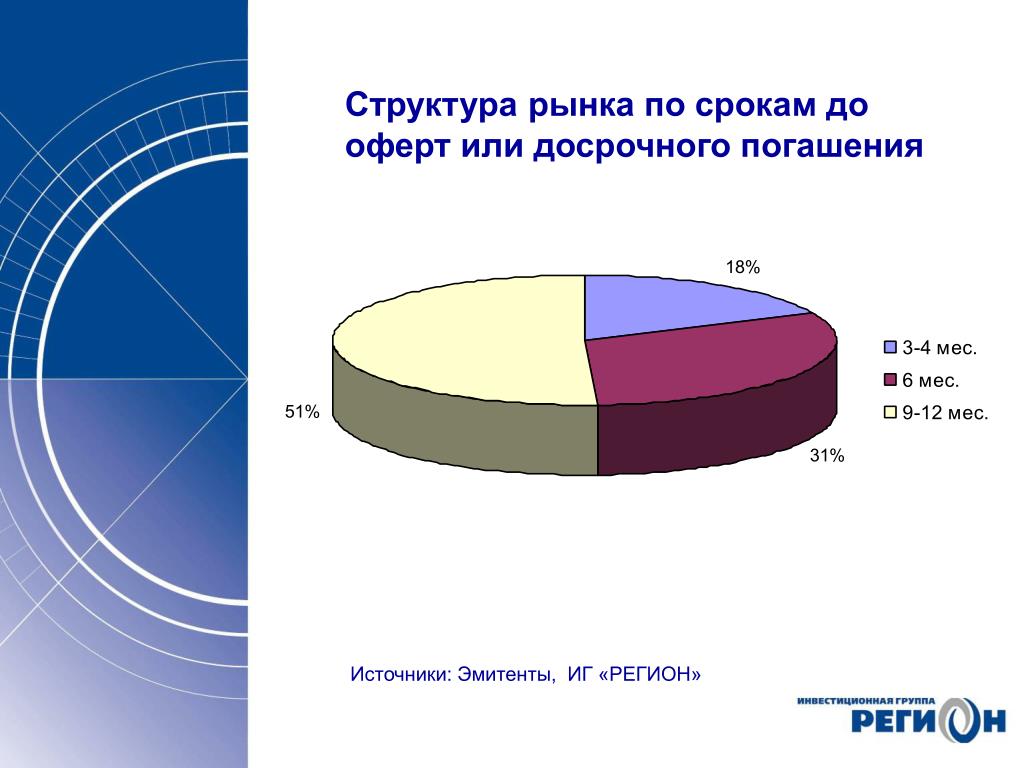 Структура рынка по срокам до оферт или досрочного погашения

18%

51%

31%

3-4 мес.
6 мес.
9-12 мес.

Источники: Эмитенты, ИГ «РЕГИОН»

ИНВЕСТИЦИОННАЯ ГРУППА
РЕГИОН